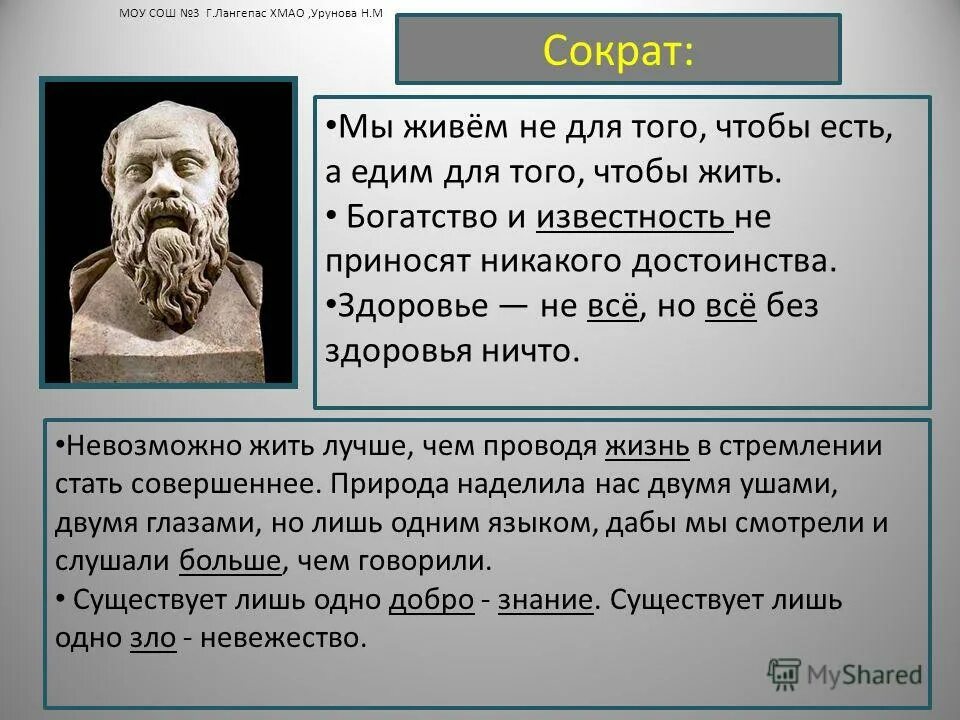 МОУ СОШ №3 Г.Лангепас ХМАО ,Урунова Н.М

Сократ:

•Мы живём не для того, чтобы есть, а едим для того, чтобы жить.
• Богатство и известность не приносят никакого достоинства.
•Здоровье — не всё, но всё без здоровья ничто.

•Невозможно жить лучше, чем проводя жизнь в стремлении стать совершеннее. Природа наделила нас двумя ушами, двумя глазами, но лишь одним языком, дабы мы смотрели и слушали больше, чем говорили.
• Существует лишь одно добро - знание. Существует лишь одно зло - невежество.

MyShared